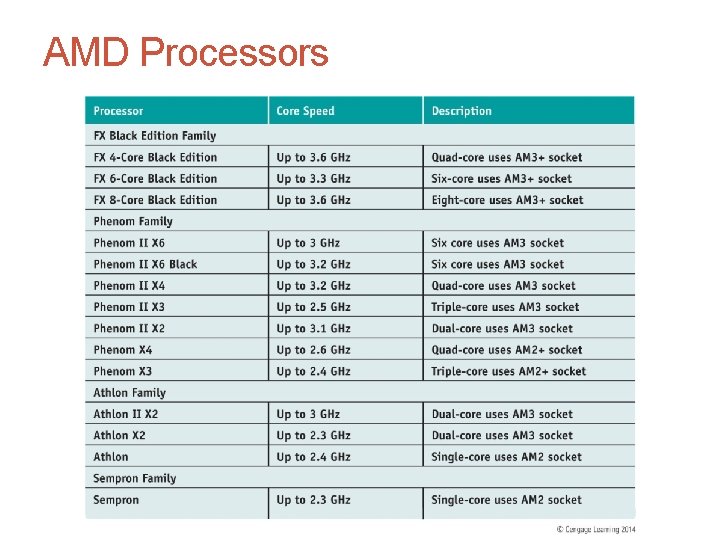 AMD Processors

| Processor | Core Speed | Description |
|---|---|---|
| FX Black Edition Family | | |
| FX 4-Core Black Edition | Up to 3.6 GHz | Quad-core uses AM3+ socket |
| FX 6-Core Black Edition | Up to 3.3 GHz | Six-core uses AM3+ socket |
| FX 8-Core Black Edition | Up to 3.6 GHz | Eight-core uses AM3+ socket |
| Phenom Family | | |
| Phenom II X6 | Up to 3 GHz | Six core uses AM3 socket |
| Phenom II X6 Black | Up to 3.2 GHz | Six core uses AM3 socket |
| Phenom II X4 | Up to 3.2 GHz | Quad-core uses AM3 socket |
| Phenom II X3 | Up to 2.5 GHz | Triple-core uses AM3 socket |
| Phenom II X2 | Up to 3.1 GHz | Dual-core uses AM3 socket |
| Phenom X4 | Up to 2.6 GHz | Quad-core uses AM2+ socket |
| Phenom X3 | Up to 2.4 GHz | Triple-core uses AM2+ socket |
| Athlon Family | | |
| Athlon II X2 | Up to 3 GHz | Dual-core uses AM3 socket |
| Athlon X2 | Up to 2.3 GHz | Dual-core uses AM3 socket |
| Athlon | Up to 2.4 GHz | Single-core uses AM2 socket |
| Sempron Family | | |
| Sempron | Up to 2.3 GHz | Single-core uses AM2 socket |

© Cengage Learning 2014